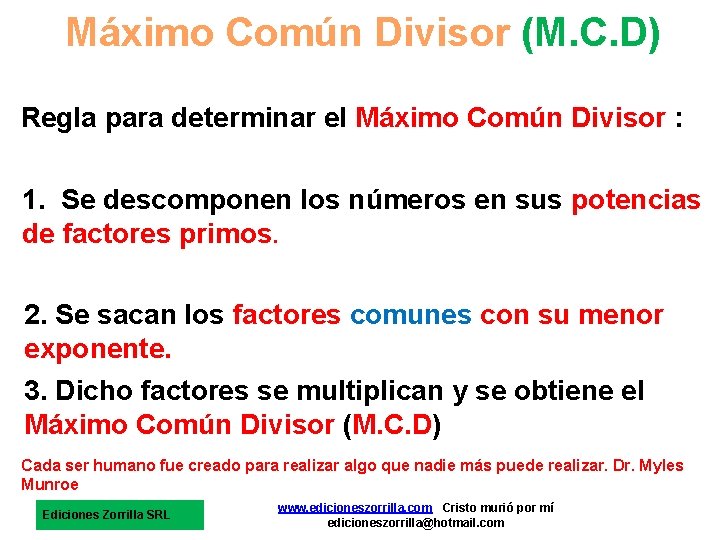 Máximo Común Divisor (M.C.D)

Regla para determinar el Máximo Común Divisor :

1. Se descomponen los números en sus potencias de factores primos.

2. Se sacan los factores comunes con su menor exponente.

3. Dicho factores se multiplican y se obtiene el Máximo Común Divisor (M.C.D)

Cada ser humano fue creado para realizar algo que nadie más puede realizar. Dr. Myles Munroe

Ediciones Zorrilla SRL

www.edicioneszorrilla.com Cristo murió por mí
edicioneszorrilla@hotmail.com